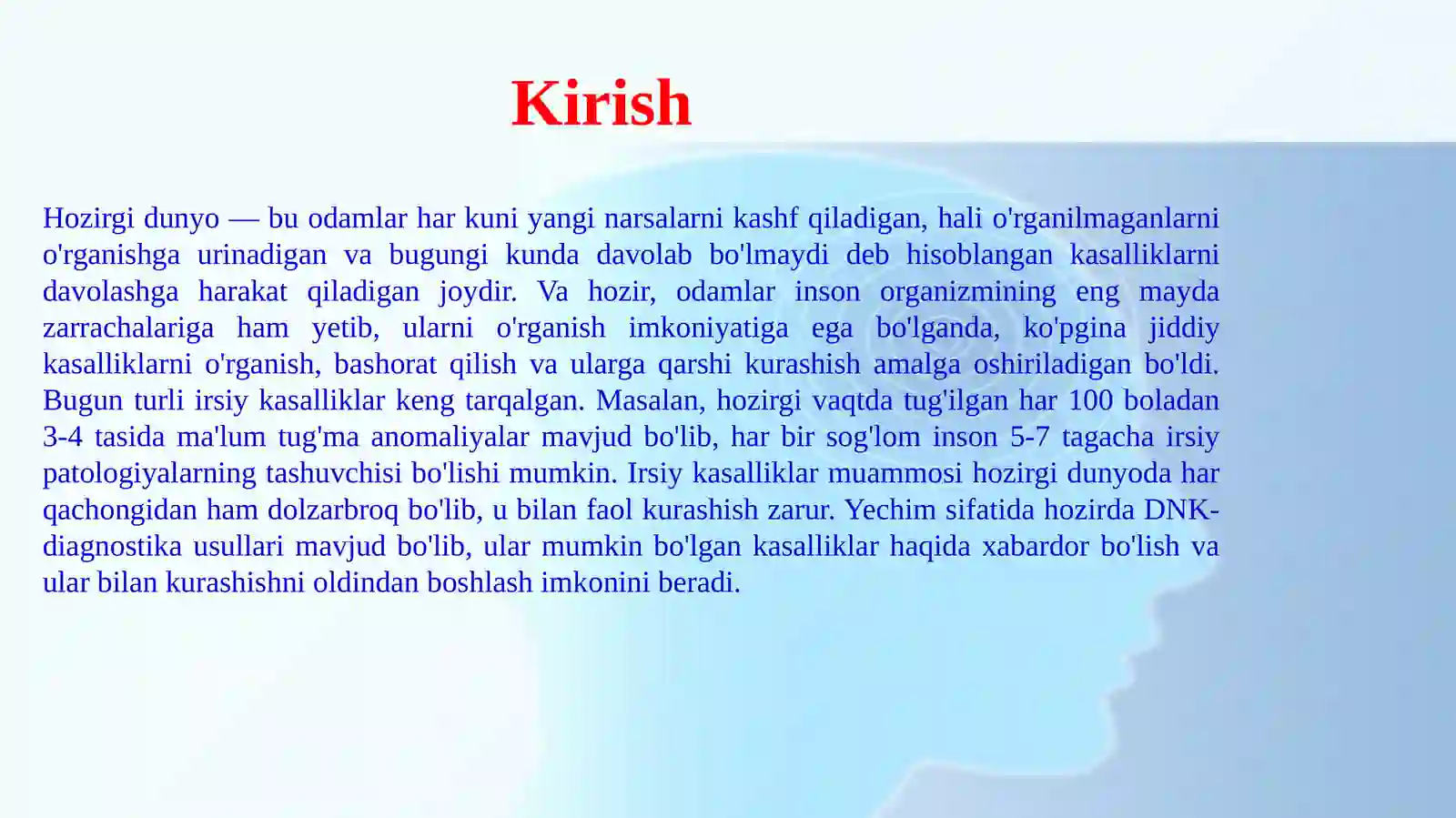 Kirish

Hozirgi dunyo — bu odamlar har kuni yangi narsalarni kashf qiladigan, hali o'rganilmaganlarni o'rganishga urinadigan va bugungi kunda davolab bo'lmaydi deb hisoblangan kasalliklarni davolashga harakat qiladigan joydir. Va hozir, odamlar inson organizmining eng mayda zarrachalariga ham yetib, ularni o'rganish imkoniyatiga ega bo'lganda, ko'pgina jiddiy kasalliklarni o'rganish, bashorat qilish va ularga qarshi kurashish amalga oshiriladigan bo'ldi. Bugun turli irsiy kasalliklar keng tarqalgan. Masalan, hozirgi vaqtda tug'ilgan har 100 boladan 3-4 tasida ma'lum tug'ma anomaliyalar mavjud bo'lib, har bir sog'lom inson 5-7 tagacha irsiy patologiyalarning tashuvchisi bo'lishi mumkin. Irsiy kasalliklar muammosi hozirgi dunyoda har qachongidan ham dolzarbroq bo'lib, u bilan faol kurashish zarur. Yechim sifatida hozirda DNK-diagnostika usullari mavjud bo'lib, ular mumkin bo'lgan kasalliklar haqida xabardor bo'lish va ular bilan kurashishni oldindan boshlash imkonini beradi.